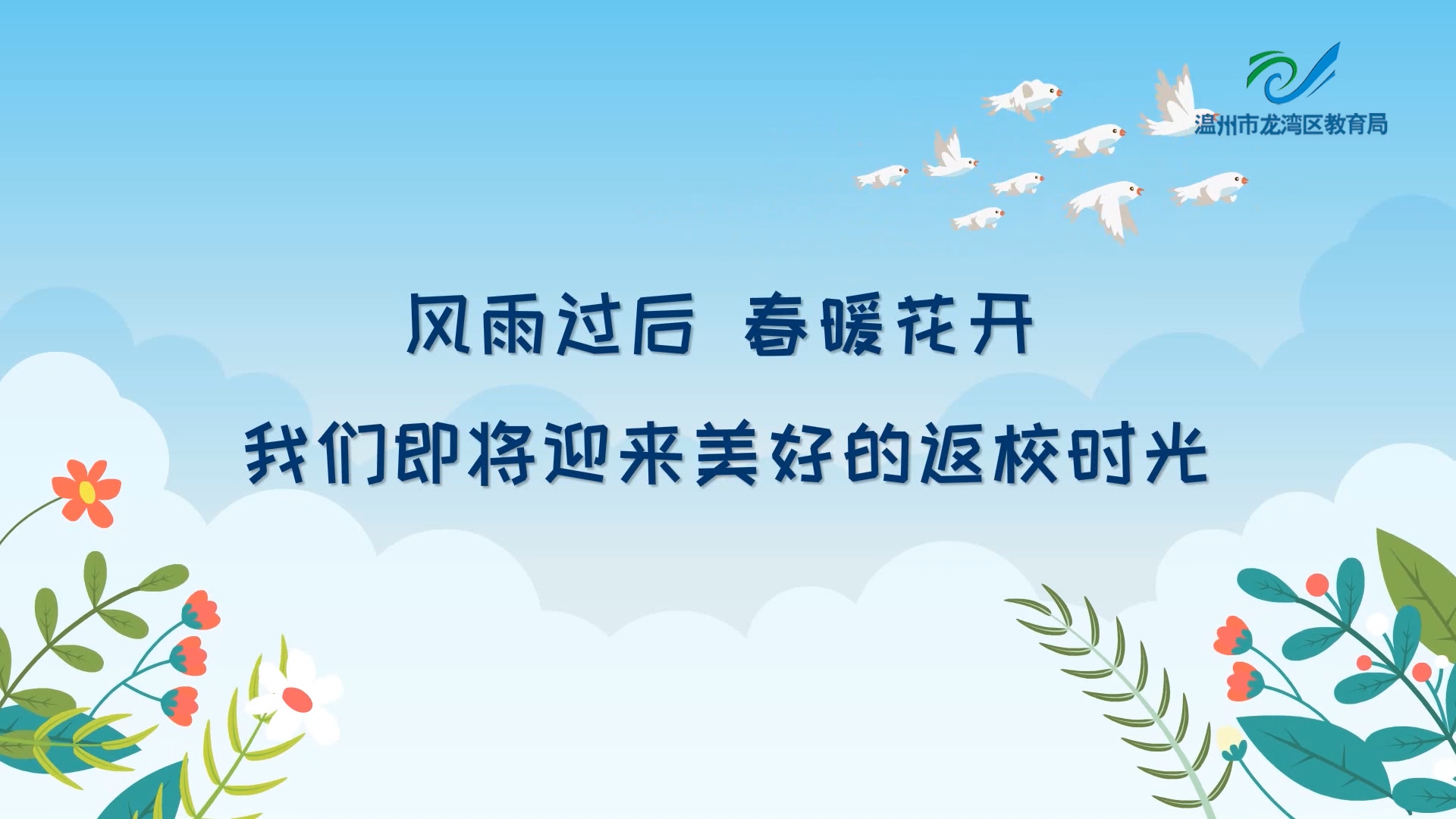 温州市龙湾区教育局

风雨过后 春暖花开

我们即将迎来美好的返校时光